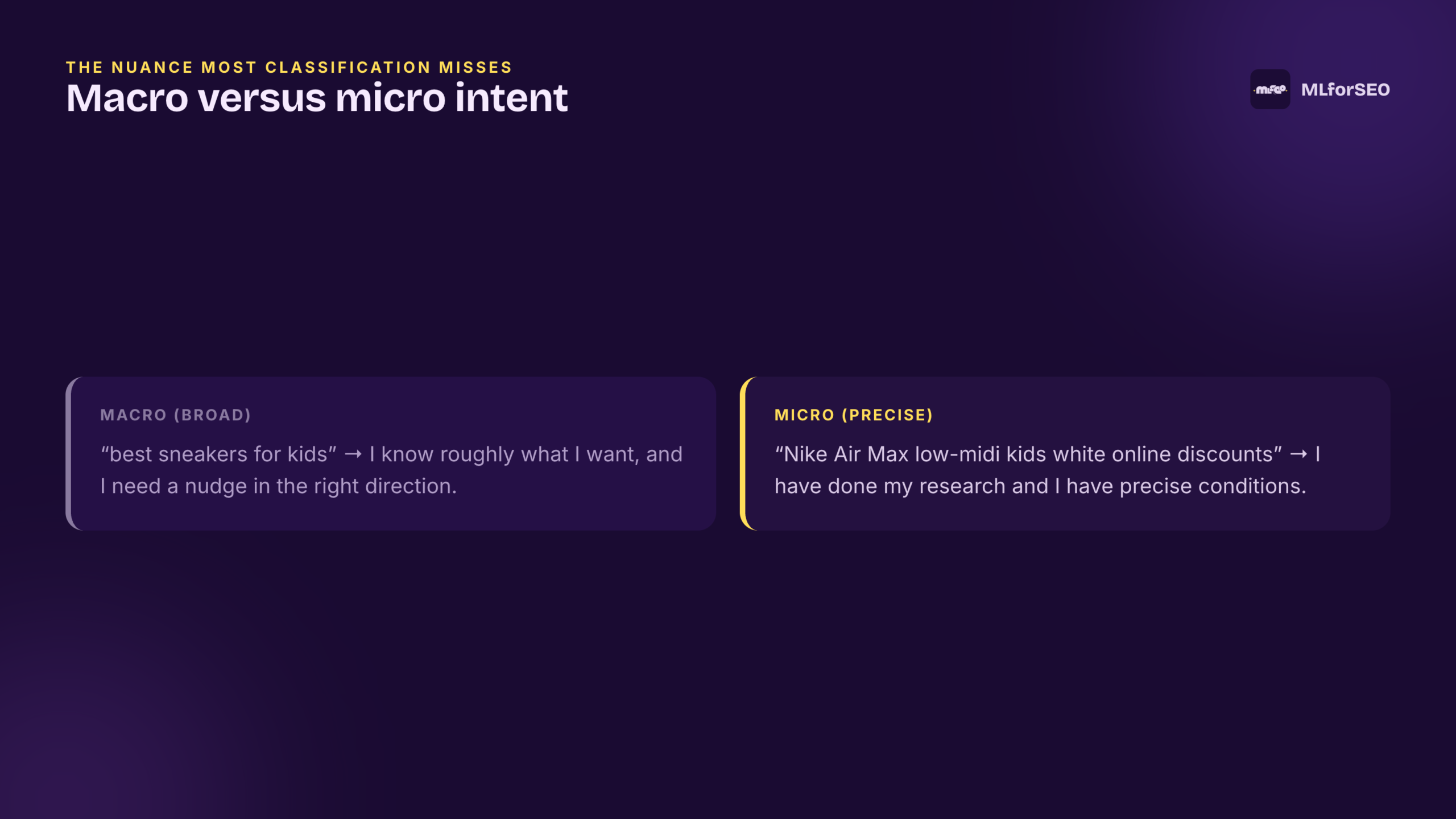 THE NUANCE MOST CLASSIFICATION MISSES
Macro versus micro intent

MLforSEO

MACRO (BROAD)
“best sneakers for kids” → I know roughly what I want, and I need a nudge in the right direction.

MICRO (PRECISE)
“Nike Air Max low-midi kids white online discounts” → I have done my research and I have precise conditions.